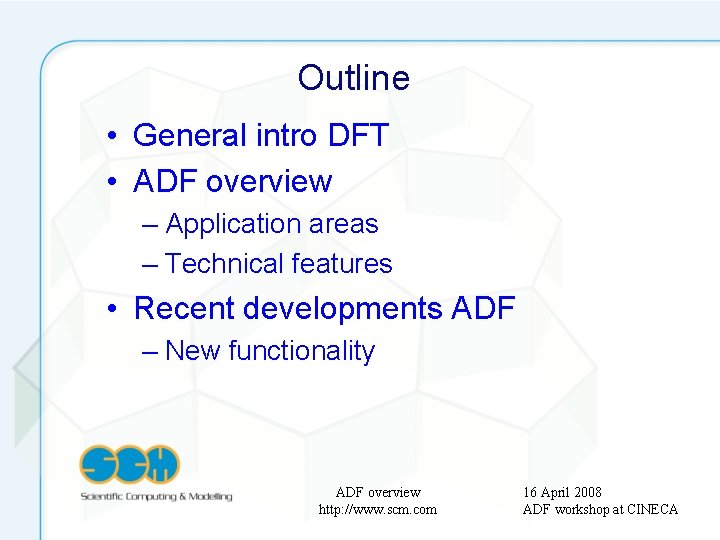 Outline

• General intro DFT
• ADF overview
– Application areas
– Technical features
• Recent developments ADF
– New functionality

SCM
Scientific Computing & Modelling

ADF overview
http://www.scm.com

16 April 2008
ADF workshop at CINECA